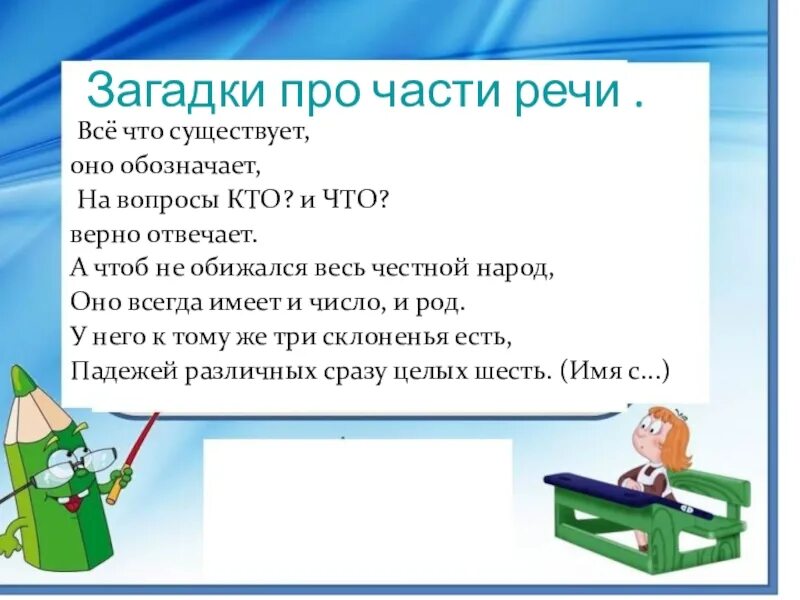 Загадки про части речи .

Всё что существует,
оно обозначает,
На вопросы КТО? и ЧТО?
верно отвечает.
А чтоб не обижался весь честной народ,
Оно всегда имеет и число, и род.
У него к тому же три склоненья есть,
Падежей различных сразу целых шесть. (Имя с...)